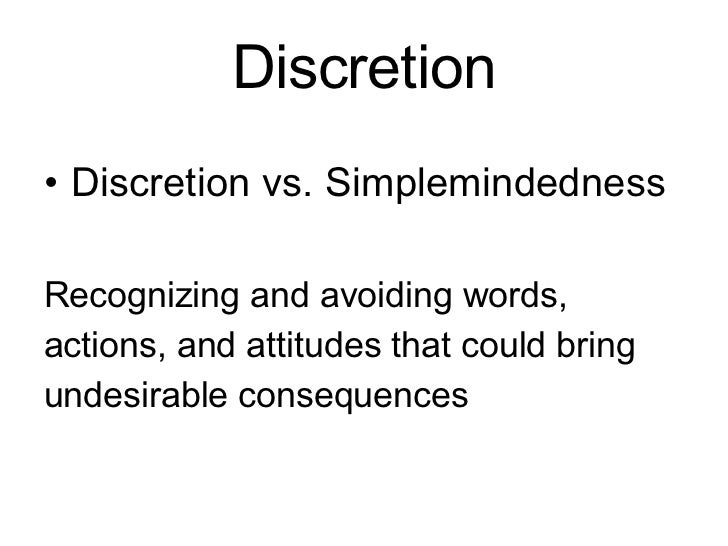 Discretion

• Discretion vs. Simplemindedness

Recognizing and avoiding words, actions, and attitudes that could bring undesirable consequences